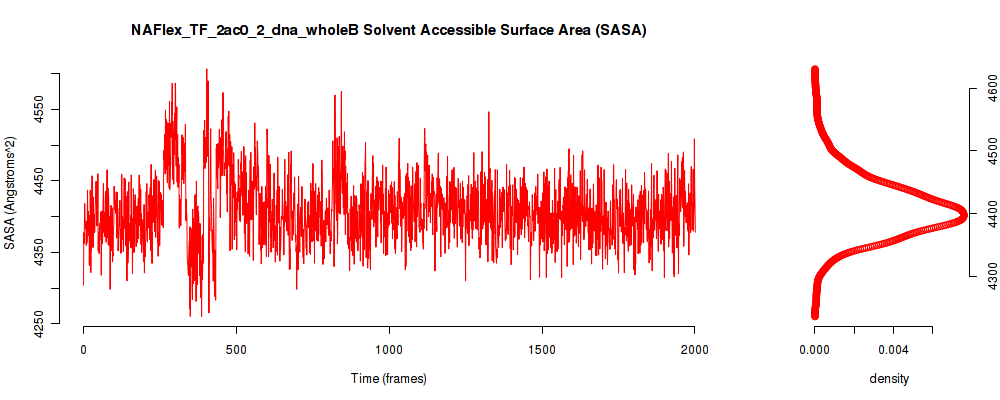 NAFlex_TF_2ac0_2_dna_wholeB Solvent Accessible Surface Area (SASA)

SASA (Angstroms^2)

4250
4350
4450
4550

0
500
1000
1500
2000

Time (frames)

4300
4400
4500
4600

0.000
0.004

density